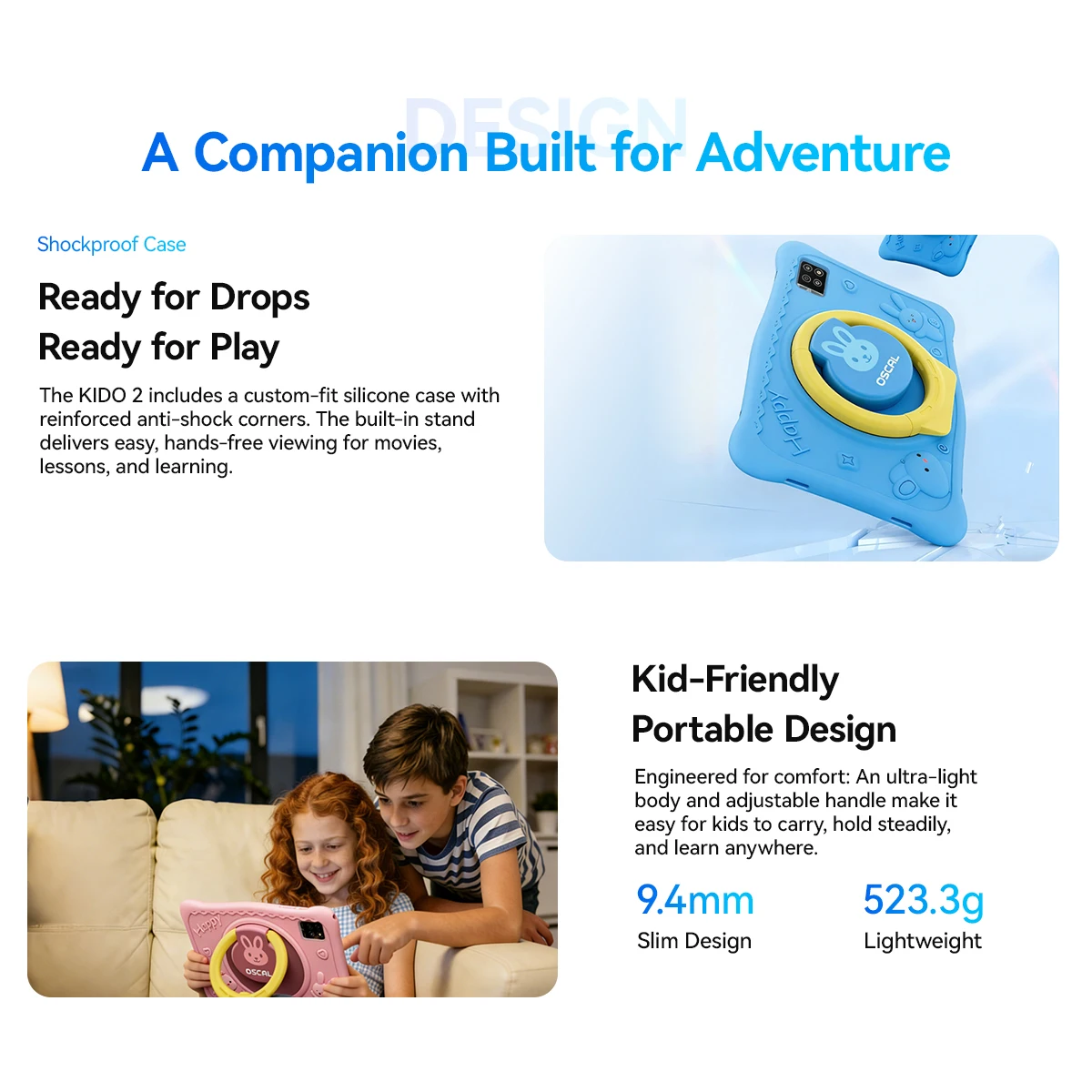 DESIGN
A Companion Built for Adventure

Shockproof Case

Ready for Drops
Ready for Play

The KIDO 2 includes a custom-fit silicone case with reinforced anti-shock corners. The built-in stand delivers easy, hands-free viewing for movies, lessons, and learning.

OSCAL
Happy

Kid-Friendly
Portable Design

Engineered for comfort: An ultra-light body and adjustable handle make it easy for kids to carry, hold steadily, and learn anywhere.

9.4mm
Slim Design

523.3g
Lightweight

Happy
OSCAL